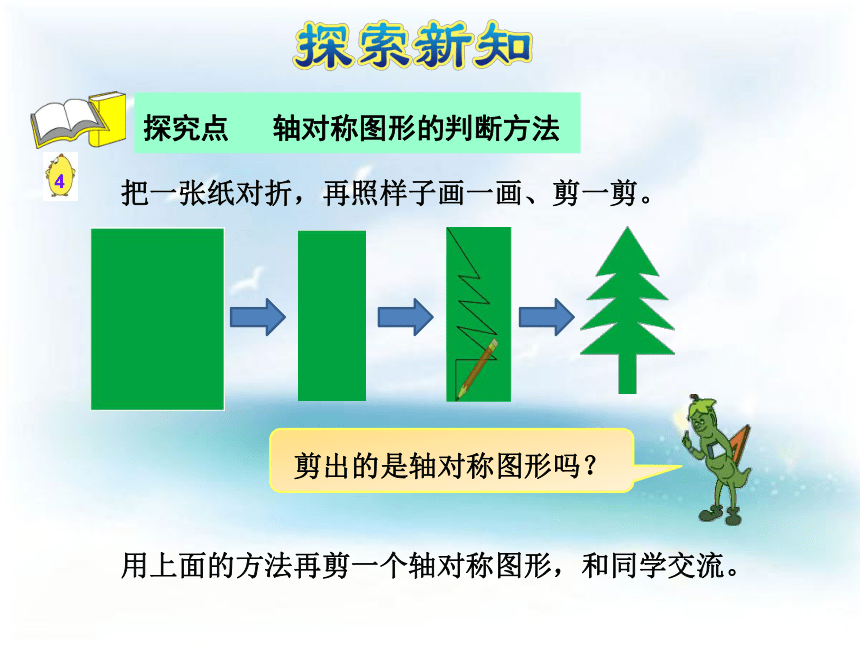 探索新知

探究点　轴对称图形的判断方法

4

把一张纸对折，再照样子画一画、剪一剪。

剪出的是轴对称图形吗？

用上面的方法再剪一个轴对称图形，和同学交流。